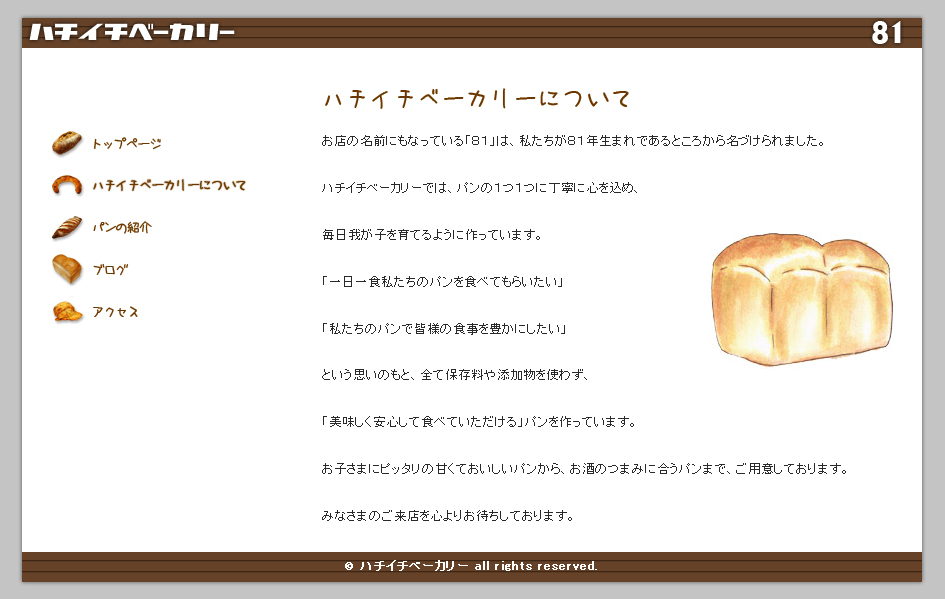 ハチイチベーカリー

81

トップページ

ハチイチベーカリーについて

パンの紹介

ブログ

アクセス

ハチイチベーカリーについて

お店の名前にもなっている「81」は、私たちが81年生まれであるところから名づけられました。

ハチイチベーカリーでは、パンの1つ1つに丁寧に心を込め、

毎日我が子を育てるように作っています。

「一日一食私たちのパンを食べてもらいたい」

「私たちのパンで皆様の食事を豊かにしたい」

という思いのもと、全て保存料や添加物を使わず、

「美味しく安心して食べていただける」パンを作っています。

お子さまにピッタリの甘くておいしいパンから、お酒のつまみに合うパンまで、ご用意しております。

みなさまのご来店を心よりお待ちしております。

© ハチイチベーカリー all rights reserved.